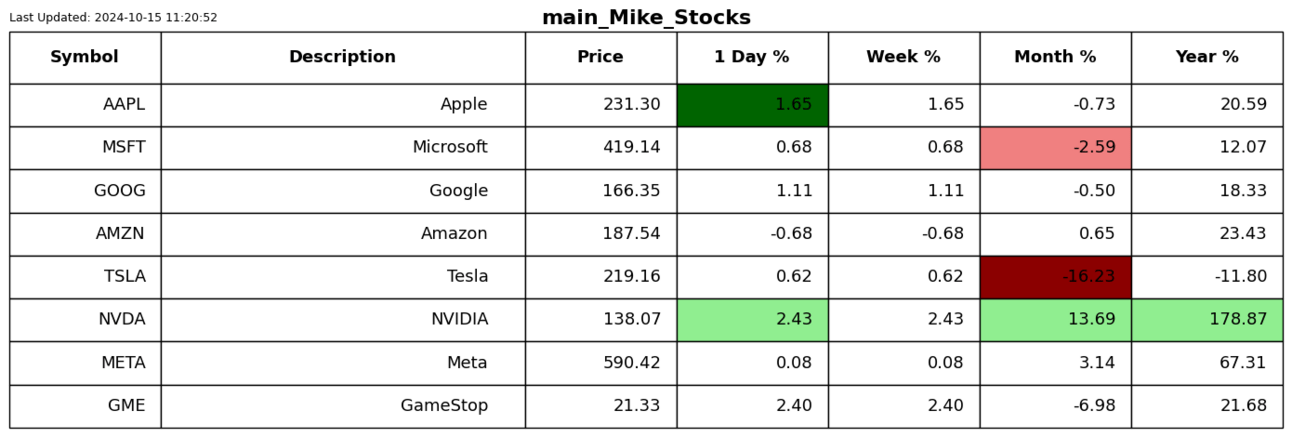 Last Updated: 2024-10-15 11:20:52

main_Mike_Stocks

| Symbol | Description | Price | 1 Day % | Week % | Month % | Year % |
|---|---|---|---|---|---|---|
| AAPL | Apple | 231.30 | 1.65 | 1.65 | -0.73 | 20.59 |
| MSFT | Microsoft | 419.14 | 0.68 | 0.68 | -2.59 | 12.07 |
| GOOG | Google | 166.35 | 1.11 | 1.11 | -0.50 | 18.33 |
| AMZN | Amazon | 187.54 | -0.68 | -0.68 | 0.65 | 23.43 |
| TSLA | Tesla | 219.16 | 0.62 | 0.62 | -16.23 | -11.80 |
| NVDA | NVIDIA | 138.07 | 2.43 | 2.43 | 13.69 | 178.87 |
| META | Meta | 590.42 | 0.08 | 0.08 | 3.14 | 67.31 |
| GME | GameStop | 21.33 | 2.40 | 2.40 | -6.98 | 21.68 |